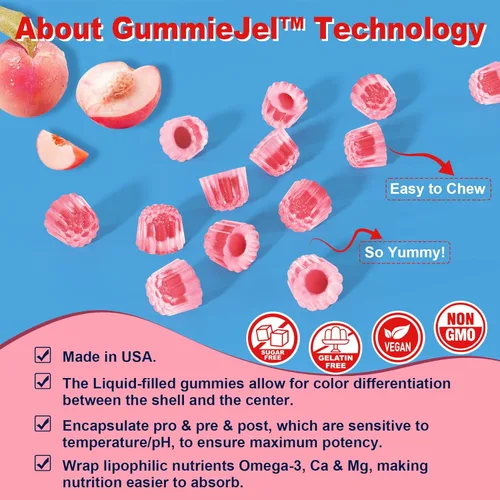 About GummieJel™ Technology

Easy to Chew

So Yummy!

SUGAR FREE

GELATIN FREE

VEGAN

NON GMO

☑ Made in USA.

☑ The Liquid-filled gummies allow for color differentiation between the shell and the center.

☑ Encapsulate pro & pre & post, which are sensitive to temperature/pH, to ensure maximum potency.

☑ Wrap lipophilic nutrients Omega-3, Ca & Mg, making nutrition easier to absorb.